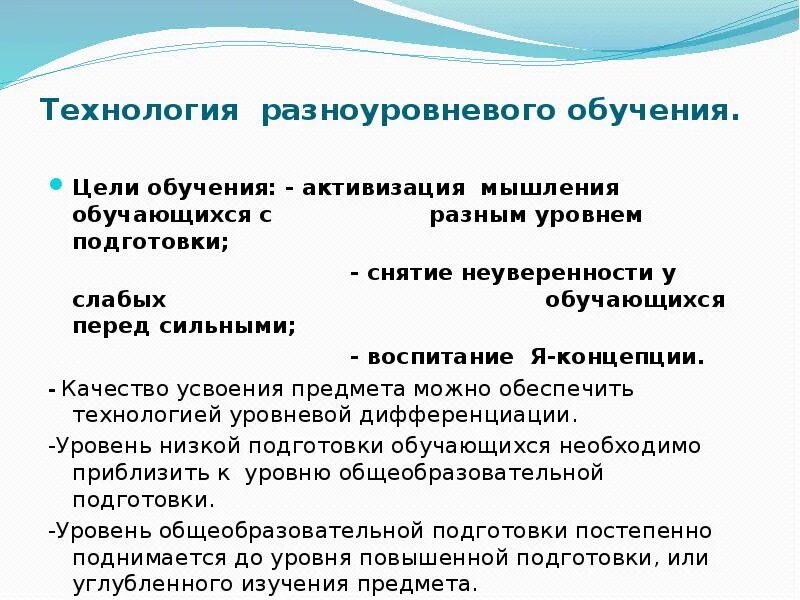 Технология разноуровневого обучения.

Цели обучения: - активизация мышления обучающихся с разным уровнем подготовки;

- снятие неуверенности у слабых обучающихся перед сильными;

- воспитание Я-концепции.

- Качество усвоения предмета можно обеспечить технологией уровневой дифференциации.

-Уровень низкой подготовки обучающихся необходимо приблизить к уровню общеобразовательной подготовки.

-Уровень общеобразовательной подготовки постепенно поднимается до уровня повышенной подготовки, или углубленного изучения предмета.